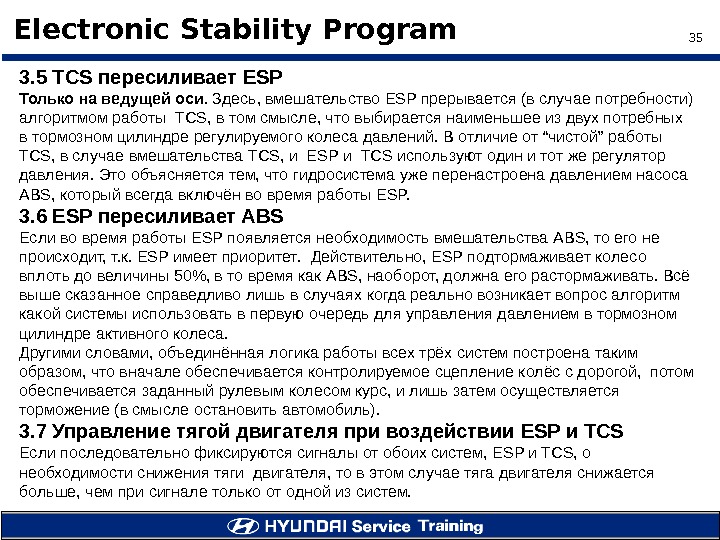 Electronic Stability Program

35

3.5 TCS пересиливает ESP

Только на ведущей оси. Здесь, вмешательство ESP прерывается (в случае потребности) алгоритмом работы TCS, в том смысле, что выбирается наименьшее из двух потребных в тормозном цилиндре регулируемого колеса давлений. В отличие от “чистой” работы TCS, в случае вмешательства TCS, и ESP и TCS используют один и тот же регулятор давления. Это объясняется тем, что гидросистема уже перенастроена давлением насоса ABS, который всегда включён во время работы ESP.

3.6 ESP пересиливает ABS

Если во время работы ESP появляется необходимость вмешательства ABS, то его не происходит, т.к. ESP имеет приоритет. Действительно, ESP подтормаживает колесо вплоть до величины 50%, в то время как ABS, наоборот, должна его растормаживать. Всё выше сказанное справедливо лишь в случаях когда реально возникает вопрос алгоритм какой системы использовать в первую очередь для управления давлением в тормозном цилиндре активного колеса.

Другими словами, объединённая логика работы всех трёх систем построена таким образом, что вначале обеспечивается контролируемое сцепление колёс с дорогой, потом обеспечивается заданный рулевым колесом курс, и лишь затем осуществляется торможение (в смысле остановить автомобиль).

3.7 Управление тягой двигателя при воздействии ESP и TCS

Если последовательно фиксируются сигналы от обоих систем, ESP и TCS, о необходимости снижения тяги двигателя, то в этом случае тяга двигателя снижается больше, чем при сигнале только от одной из систем.

HYUNDAI Service Training